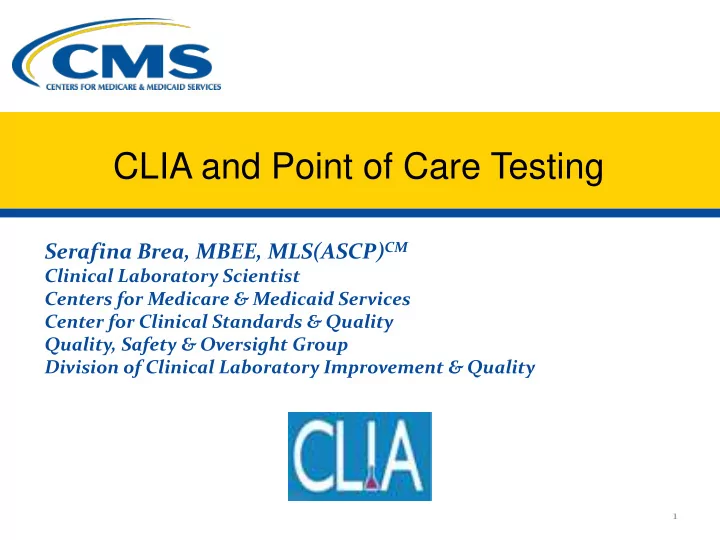 CMS
CENTERS FOR MEDICARE & MEDICAID SERVICES

CLIA and Point of Care Testing

Serafina Brea, MBEE, MLS(ASCP)$^{CM}$
Clinical Laboratory Scientist
Centers for Medicare & Medicaid Services
Center for Clinical Standards & Quality
Quality, Safety & Oversight Group
Division of Clinical Laboratory Improvement & Quality

CLIA

1